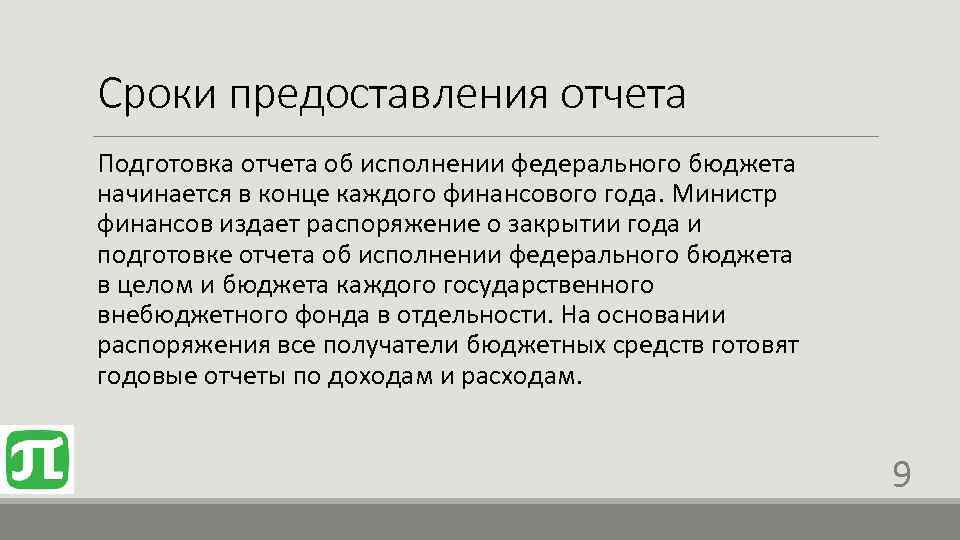 Сроки предоставления отчета

Подготовка отчета об исполнении федерального бюджета начинается в конце каждого финансового года. Министр финансов издает распоряжение о закрытии года и подготовке отчета об исполнении федерального бюджета в целом и бюджета каждого государственного внебюджетного фонда в отдельности. На основании распоряжения все получатели бюджетных средств готовят годовые отчеты по доходам и расходам.

9